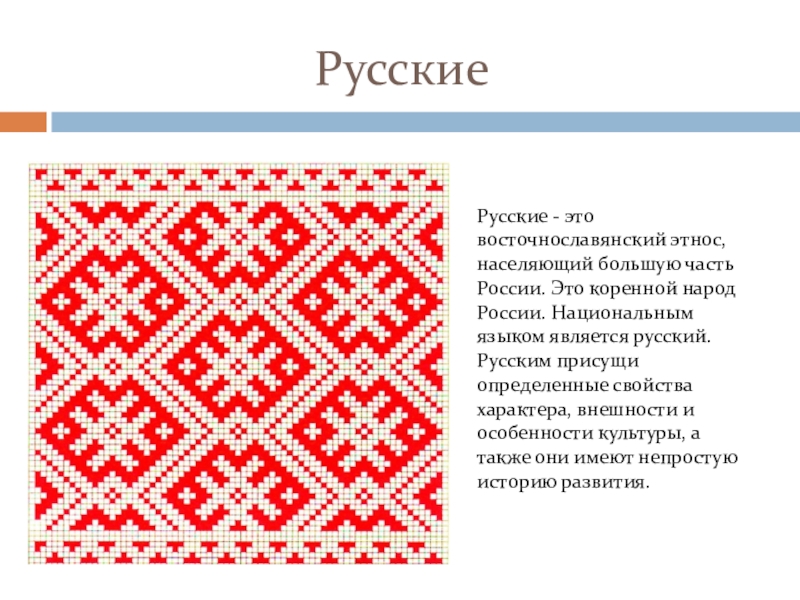 Русские

Русские - это восточнославянский этнос, населяющий большую часть России. Это коренной народ России. Национальным языком является русский. Русским присущи определенные свойства характера, внешности и особенности культуры, а также они имеют непростую историю развития.